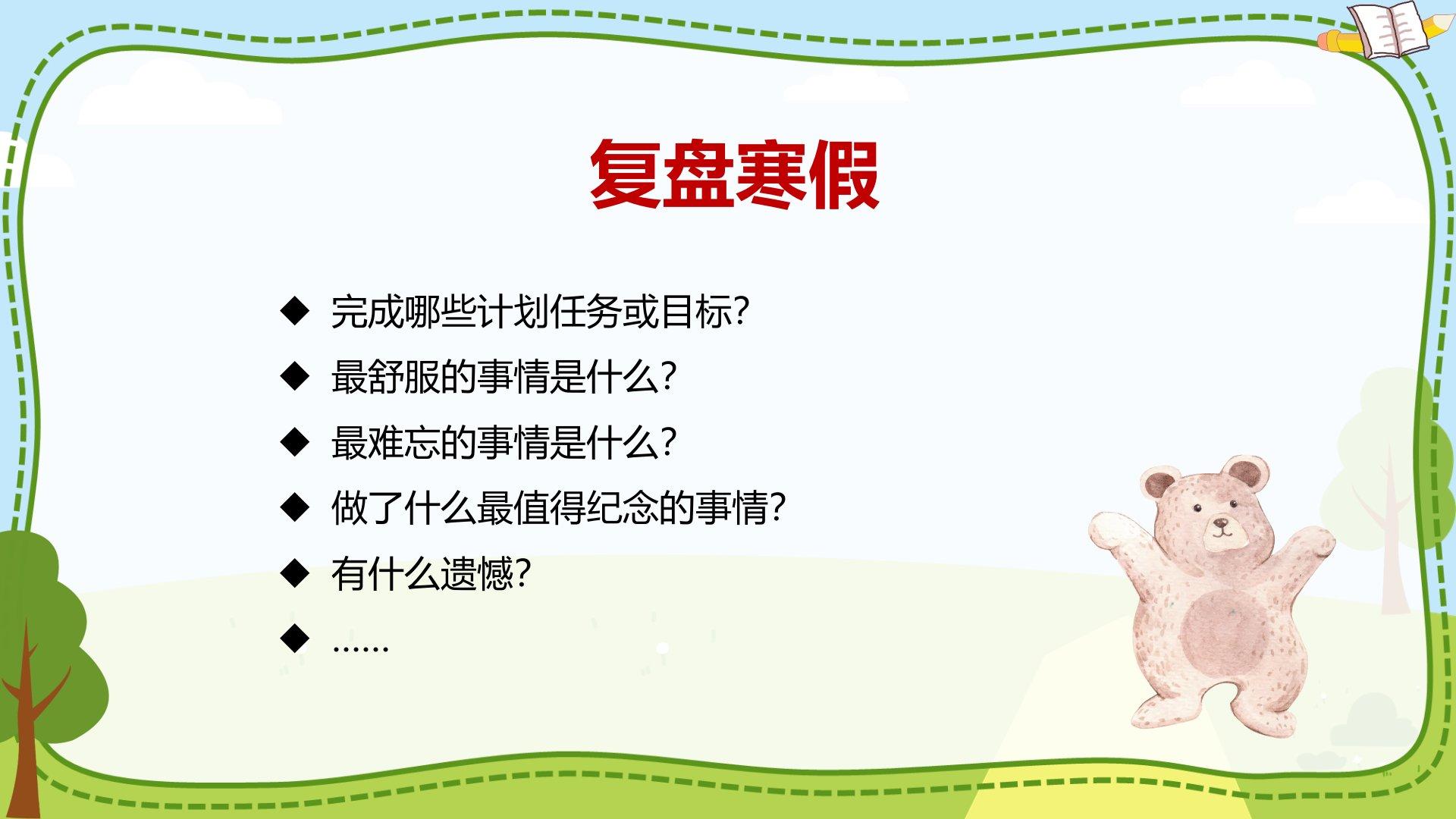 复盘寒假

◆ 完成哪些计划任务或目标?

◆ 最舒服的事情是什么?

◆ 最难忘的事情是什么?

◆ 做了什么最值得纪念的事情?

◆ 有什么遗憾?

◆ ……